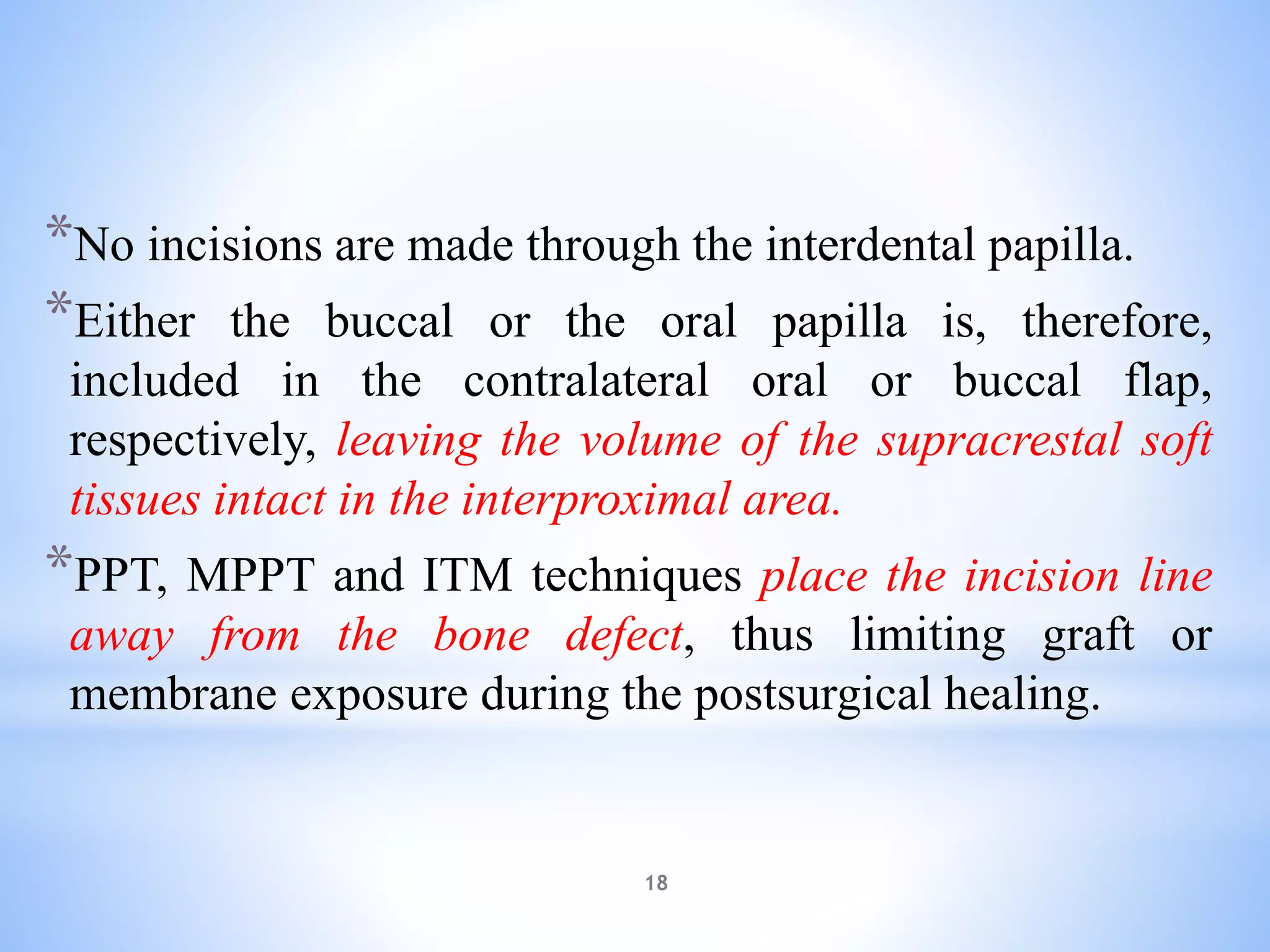 *No incisions are made through the interdental papilla.

*Either the buccal or the oral papilla is, therefore, included in the contralateral oral or buccal flap, respectively, leaving the volume of the supracrestal soft tissues intact in the interproximal area.

*PPT, MPPT and ITM techniques place the incision line away from the bone defect, thus limiting graft or membrane exposure during the postsurgical healing.

18